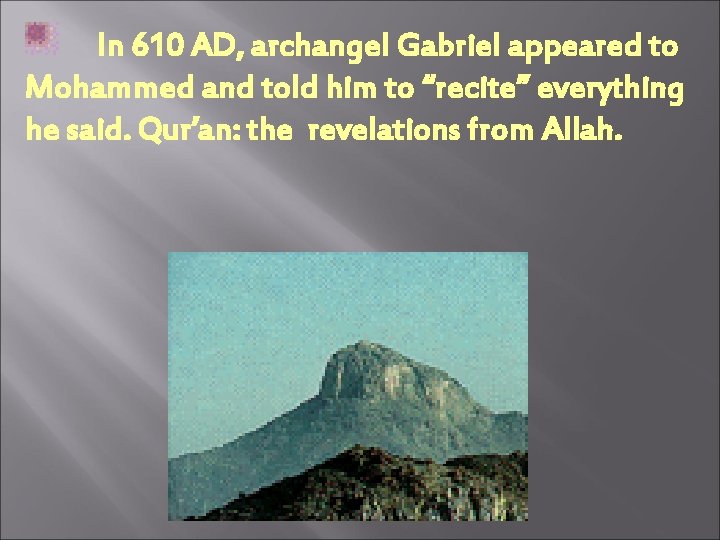 In 610 AD, archangel Gabriel appeared to Mohammed and told him to “recite” everything he said. Qur’an: the revelations from Allah.